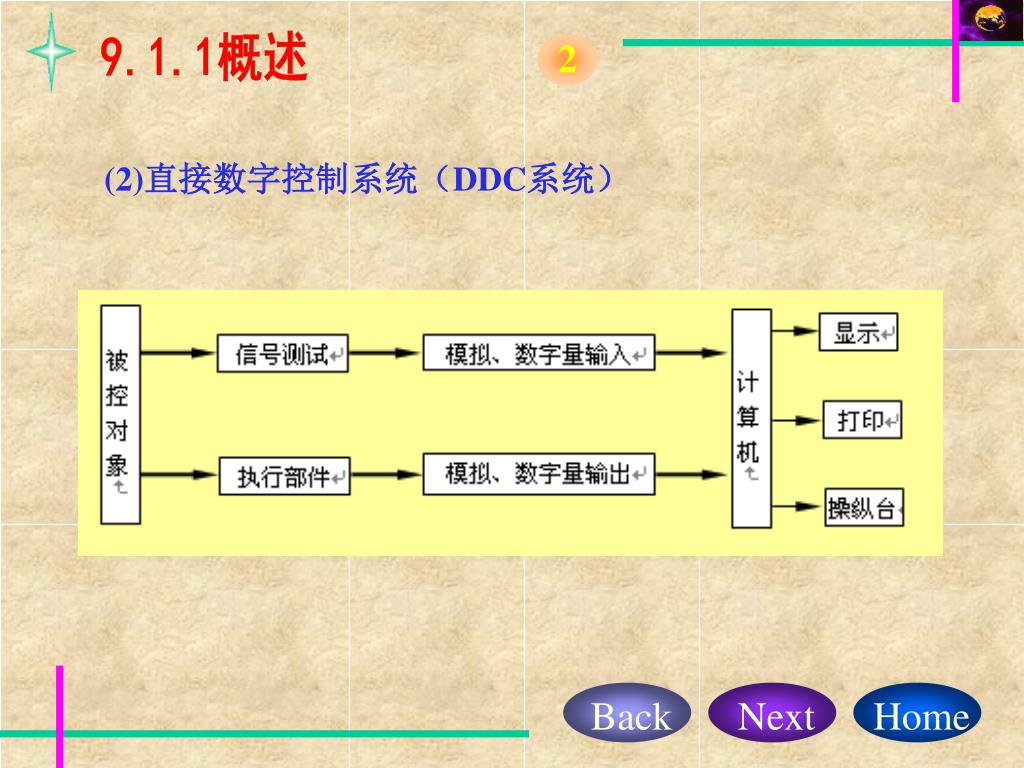 9.1.1概述

2

(2)直接数字控制系统（DDC系统）

被控对象

信号测试

模拟、数字量输入

执行部件

模拟、数字量输出

计算机

显示

打印

操纵台

Back Next Home